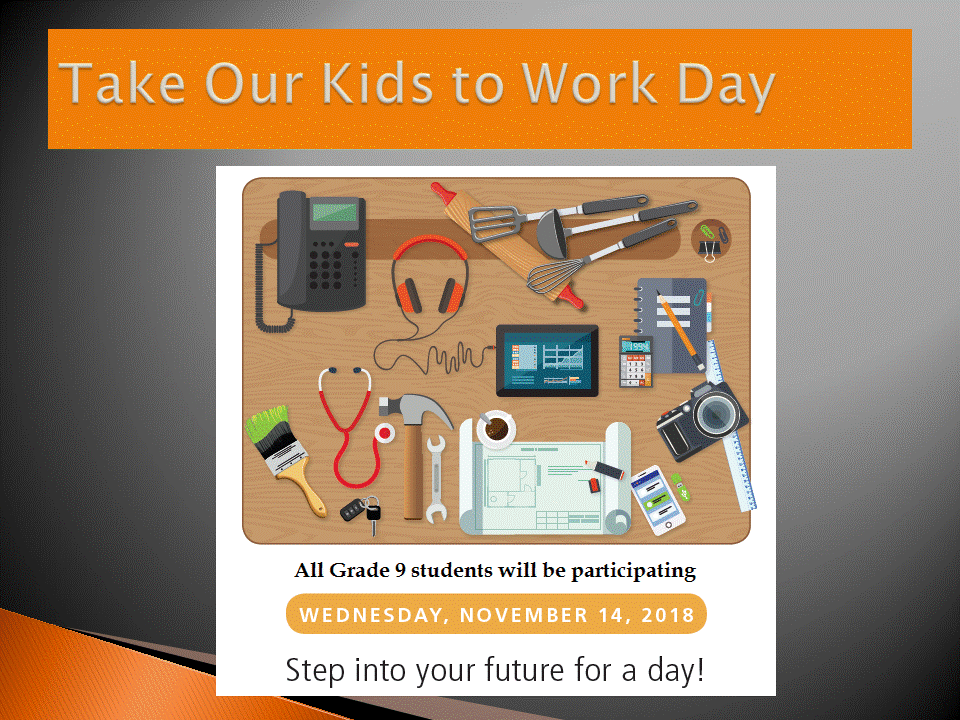 Take Our Kids to Work Day

All Grade 9 students will be participating

WEDNESDAY, NOVEMBER 14, 2018

Step into your future for a day!